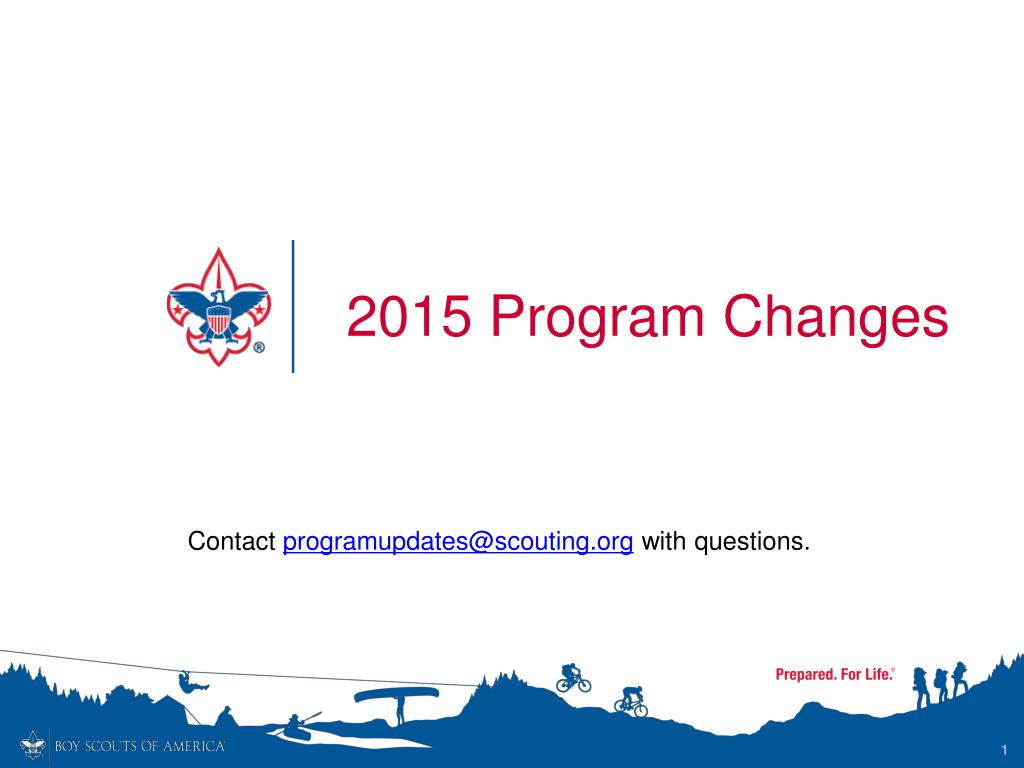 2015 Program Changes

Contact programupdates@scouting.org with questions.

Prepared. For Life.®

BOY SCOUTS OF AMERICA®

1